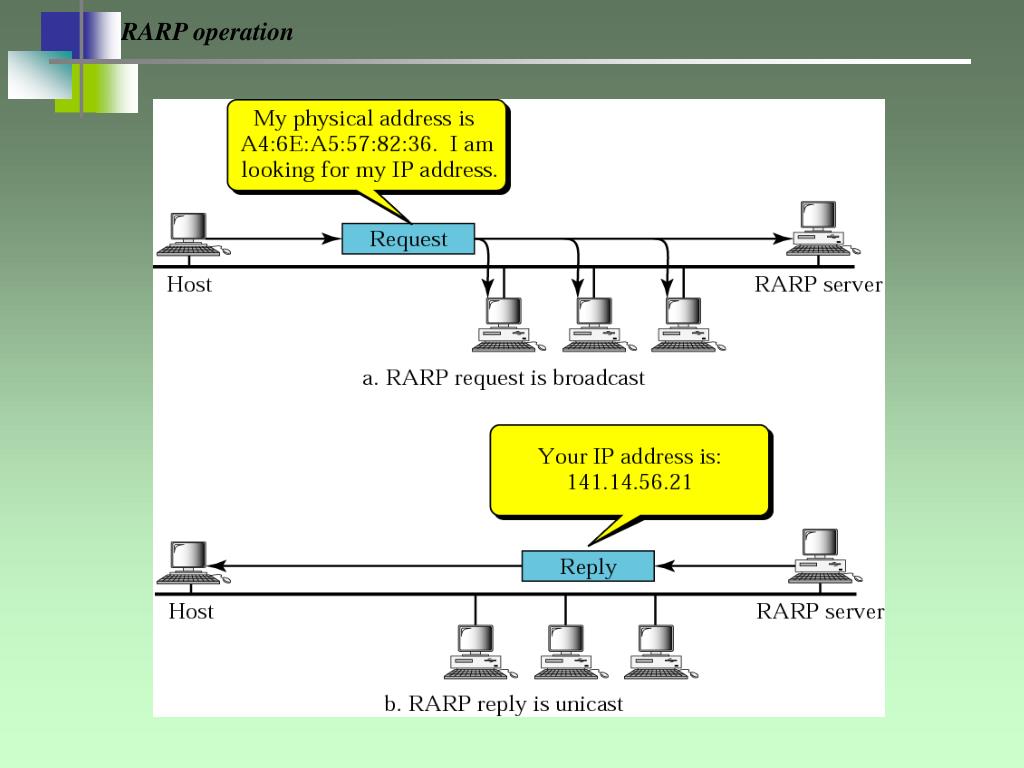 RARP operation

My physical address is A4:6E:A5:57:82:36. I am looking for my IP address.

Request

Host

RARP server

a. RARP request is broadcast

Your IP address is: 141.14.56.21

Reply

Host

RARP server

b. RARP reply is unicast